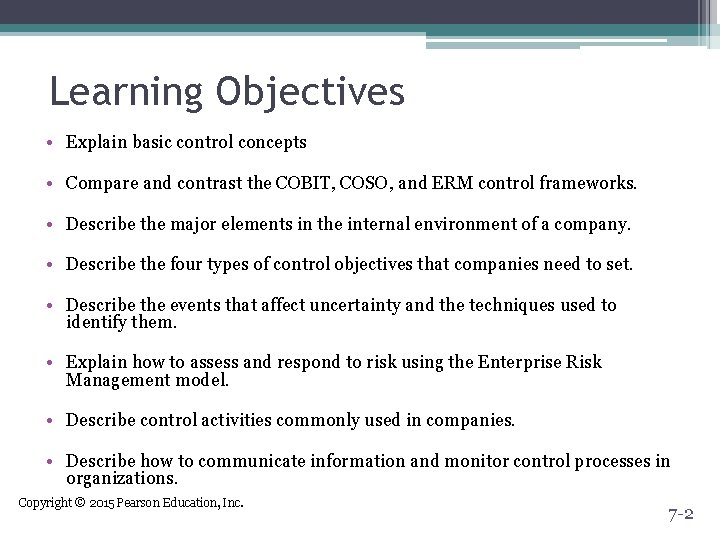 Learning Objectives

• Explain basic control concepts

• Compare and contrast the COBIT, COSO, and ERM control frameworks.

• Describe the major elements in the internal environment of a company.

• Describe the four types of control objectives that companies need to set.

• Describe the events that affect uncertainty and the techniques used to identify them.

• Explain how to assess and respond to risk using the Enterprise Risk Management model.

• Describe control activities commonly used in companies.

• Describe how to communicate information and monitor control processes in organizations.

Copyright © 2015 Pearson Education, Inc.

7-2